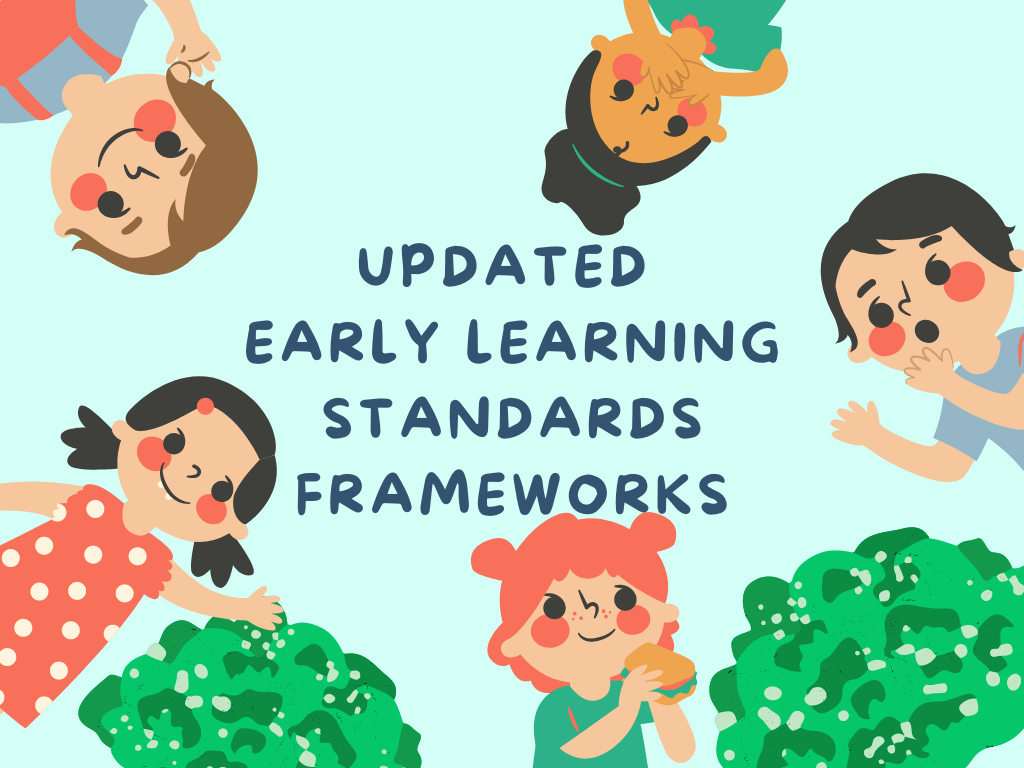 UPDATED
EARLY LEARNING
STANDARDS
FRAMEWORKS